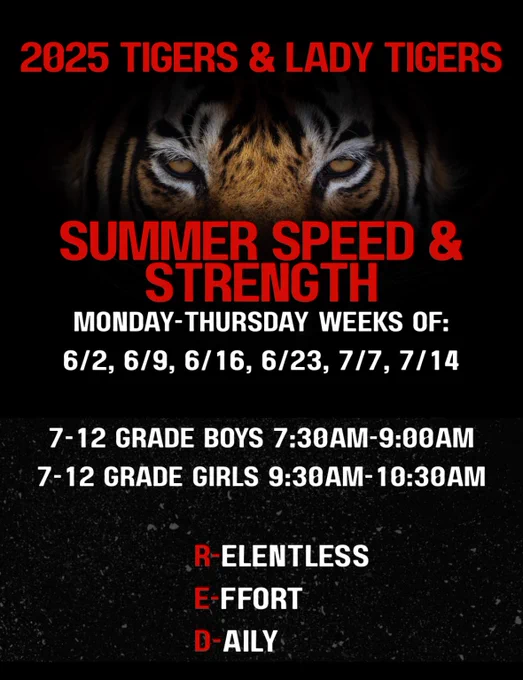 2025 TIGERS & LADY TIGERS

SUMMER SPEED & STRENGTH

MONDAY-THURSDAY WEEKS OF:
6/2, 6/9, 6/16, 6/23, 7/7, 7/14

7-12 GRADE BOYS 7:30AM-9:00AM
7-12 GRADE GIRLS 9:30AM-10:30AM

R-ELENTLESS
E-FFORT
D-AILY